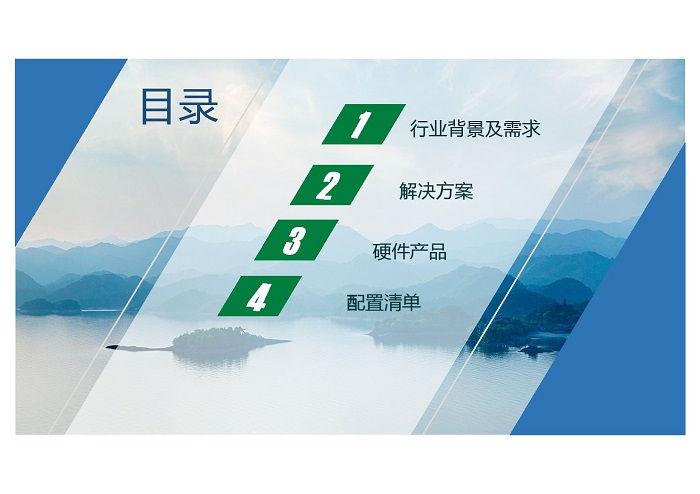 目录

1 行业背景及需求

2 解决方案

3 硬件产品

4 配置清单